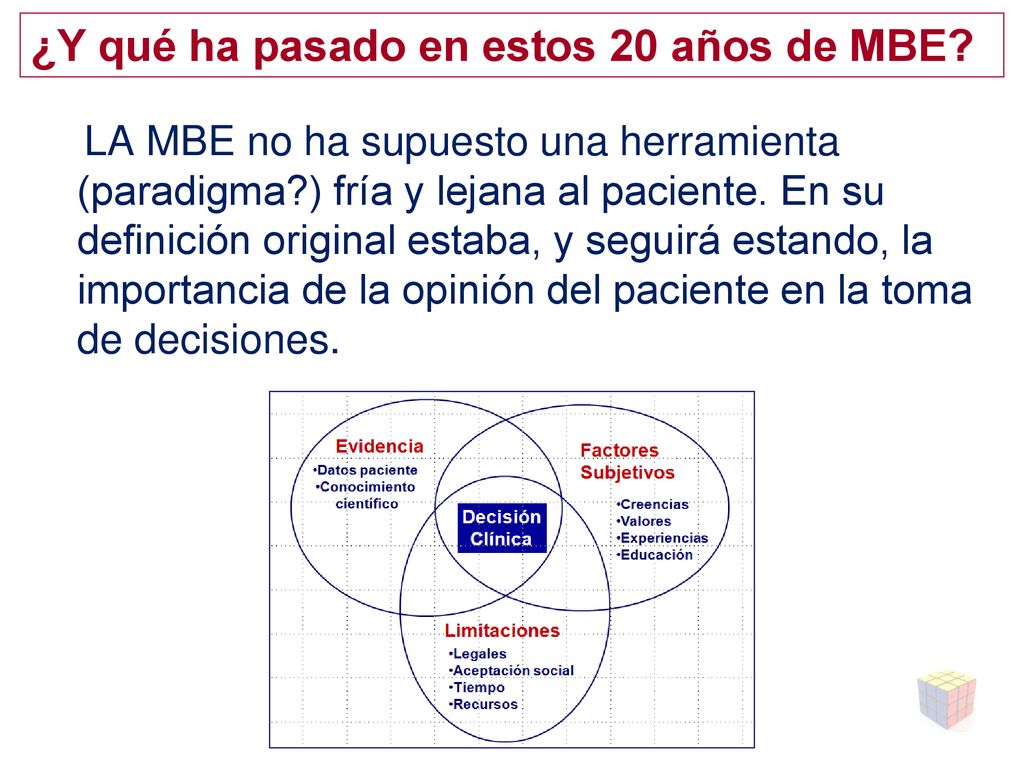 ¿Y qué ha pasado en estos 20 años de MBE?

LA MBE no ha supuesto una herramienta (paradigma?) fría y lejana al paciente. En su definición original estaba, y seguirá estando, la importancia de la opinión del paciente en la toma de decisiones.

Evidencia
•Datos paciente
•Conocimiento científico

Factores Subjetivos
•Creencias
•Valores
•Experiencias
•Educación

Decisión Clínica

Limitaciones
•Legales
•Aceptación social
•Tiempo
•Recursos